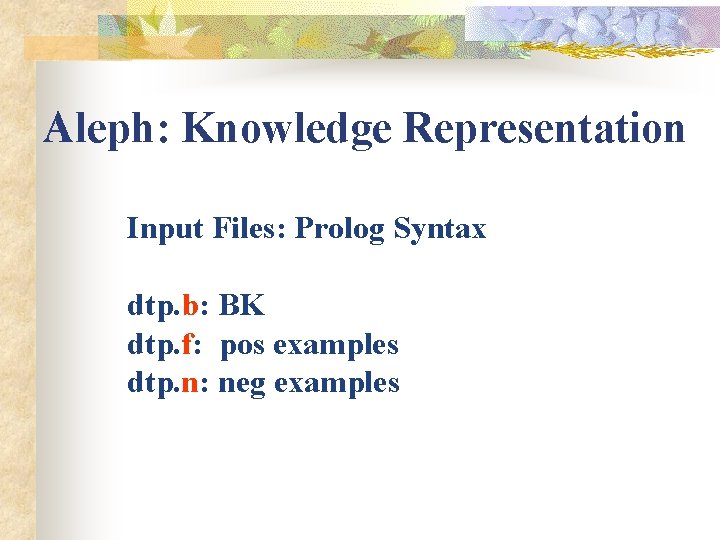 Aleph: Knowledge Representation

Input Files: Prolog Syntax

dtp.b: BK
dtp.f: pos examples
dtp.n: neg examples